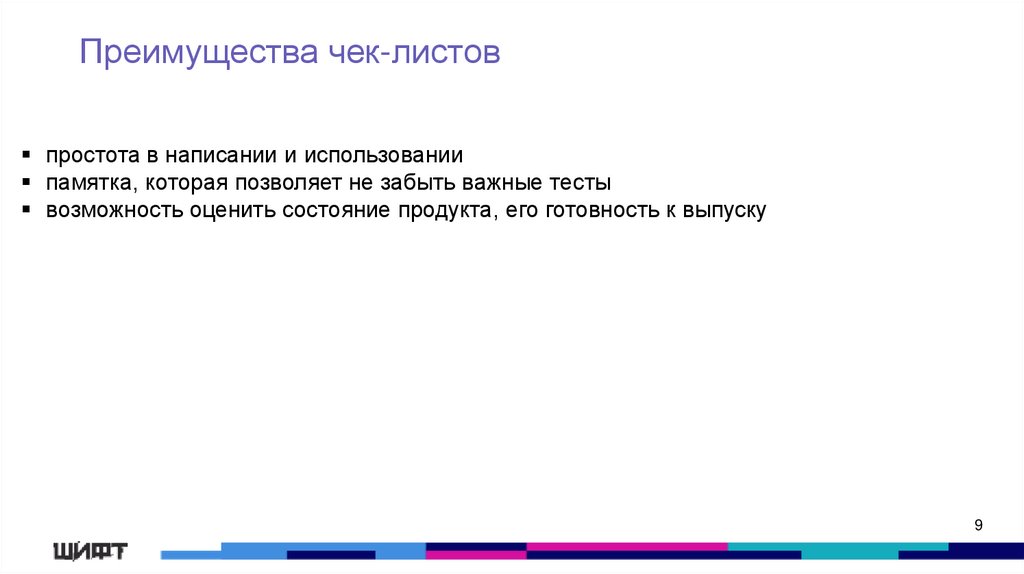 Преимущества чек-листов

▪ простота в написании и использовании
▪ памятка, которая позволяет не забыть важные тесты
▪ возможность оценить состояние продукта, его готовность к выпуску

9

ШИФТ